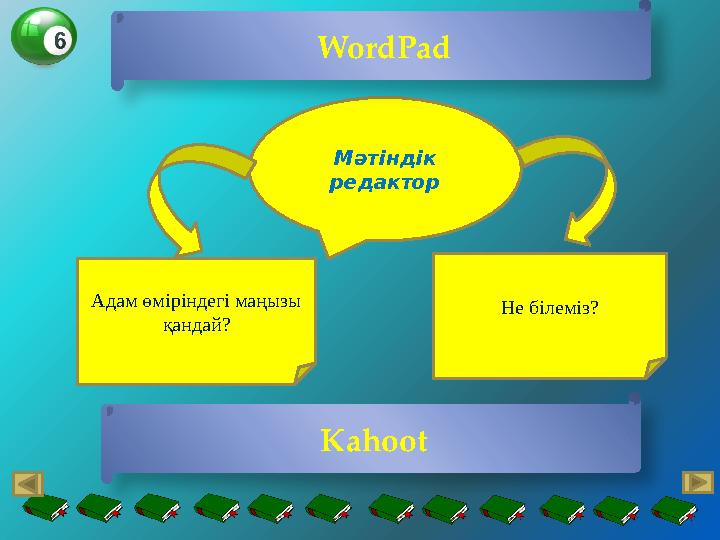 6

WordPad

Мәтіндік редактор

Адам өміріндегі маңызы қандай?

Не білеміз?

Kahoot